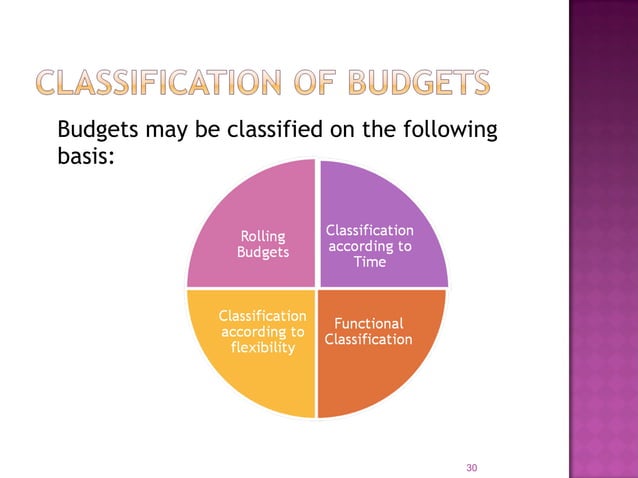 CLASSIFICATION OF BUDGETS

Budgets may be classified on the following basis:

Rolling Budgets

Classification according to Time

Classification according to flexibility

Functional Classification

30